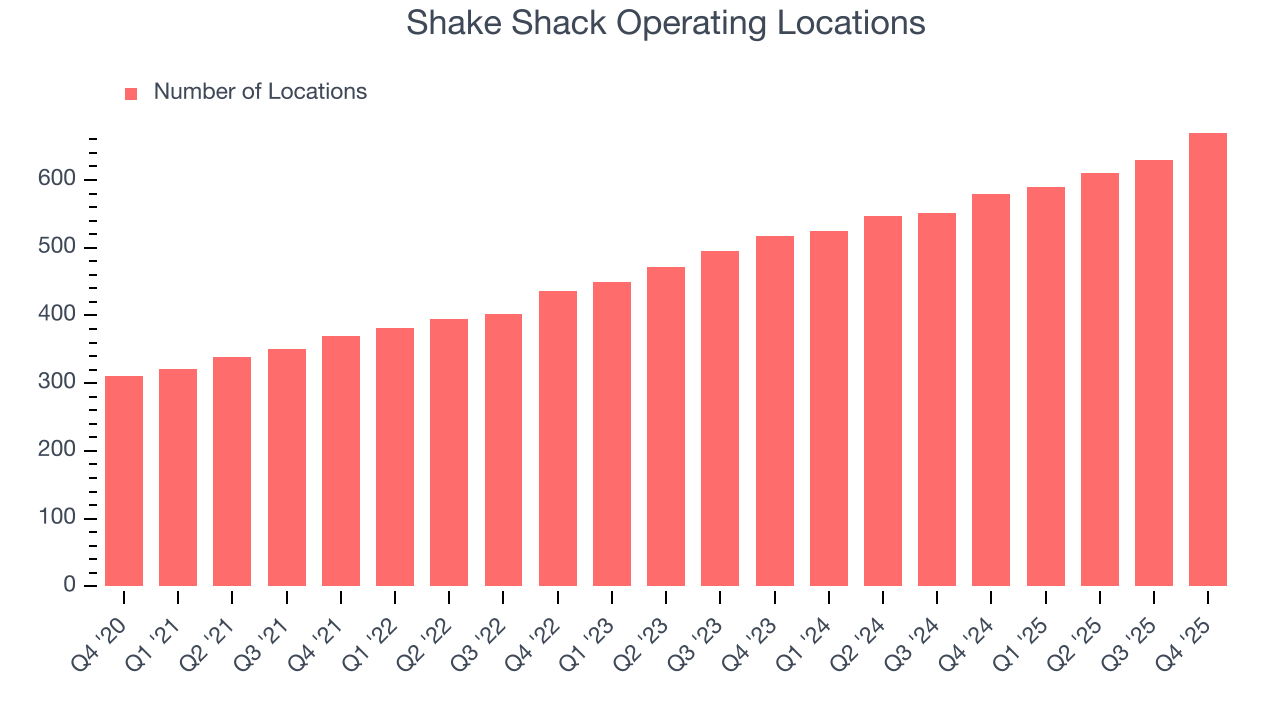 Shake Shack Operating Locations

Number of Locations

600
500
400
300
200
100
0

Q4 '20
Q1 '21
Q2 '21
Q3 '21
Q4 '21
Q1 '22
Q2 '22
Q3 '22
Q4 '22
Q1 '23
Q2 '23
Q3 '23
Q4 '23
Q1 '24
Q2 '24
Q3 '24
Q4 '24
Q1 '25
Q2 '25
Q3 '25
Q4 '25